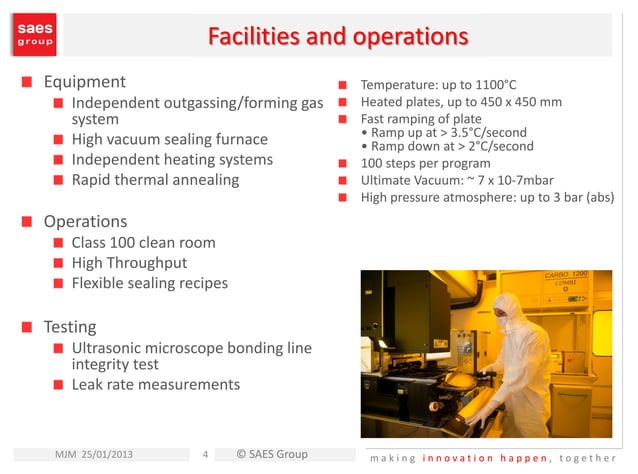 saes group

Facilities and operations

Equipment
Independent outgassing/forming gas system
High vacuum sealing furnace
Independent heating systems
Rapid thermal annealing

Operations
Class 100 clean room
High Throughput
Flexible sealing recipes

Testing
Ultrasonic microscope bonding line integrity test
Leak rate measurements

Temperature: up to 1100°C
Heated plates, up to 450 x 450 mm
Fast ramping of plate
• Ramp up at > 3.5°C/second
• Ramp down at > 2°C/second
100 steps per program
Ultimate Vacuum: ~ 7 x 10-7mbar
High pressure atmosphere: up to 3 bar (abs)

CARBO 1200 COMBI

MJM 25/01/2013 4 © SAES Group making innovation happen, together